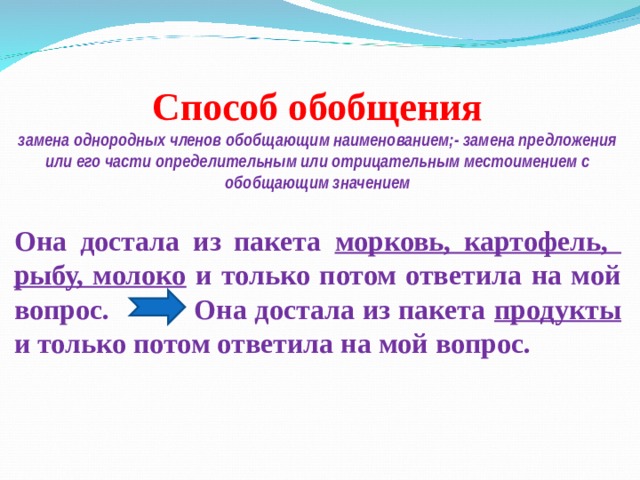 Способ обобщения

замена однородных членов обобщающим наименованием;- замена предложения или его части определительным или отрицательным местоимением с обобщающим значением

Она достала из пакета морковь, картофель, рыбу, молоко и только потом ответила на мой вопрос. Она достала из пакета продукты и только потом ответила на мой вопрос.